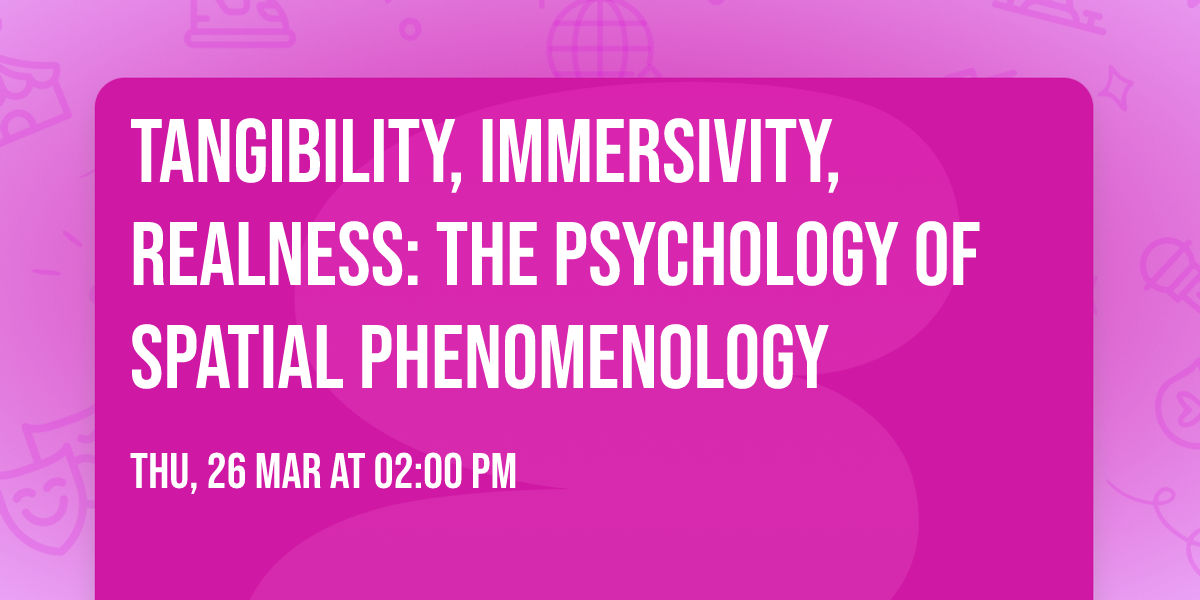 TANGIBILITY, IMMERSIVITY, REALNESS: THE PSYCHOLOGY OF SPATIAL PHENOMENOLOGY

THU, 26 MAR AT 02:00 PM